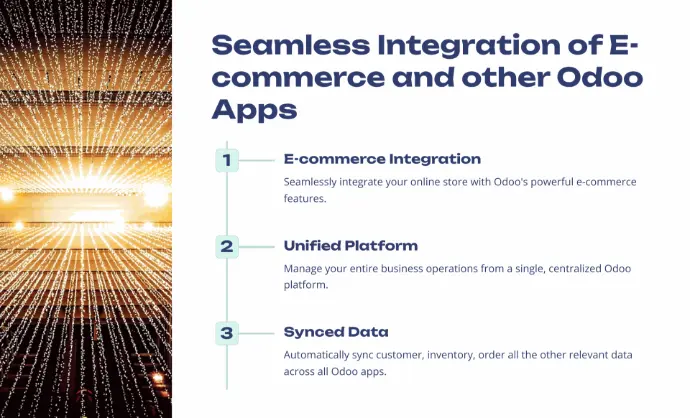 Seamless Integration of E-commerce and other Odoo Apps

1

E-commerce Integration

Seamlessly integrate your online store with Odoo's powerful e-commerce features.

2

Unified Platform

Manage your entire business operations from a single, centralized Odoo platform.

3

Synced Data

Automatically sync customer, inventory, order all the other relevant data across all Odoo apps.